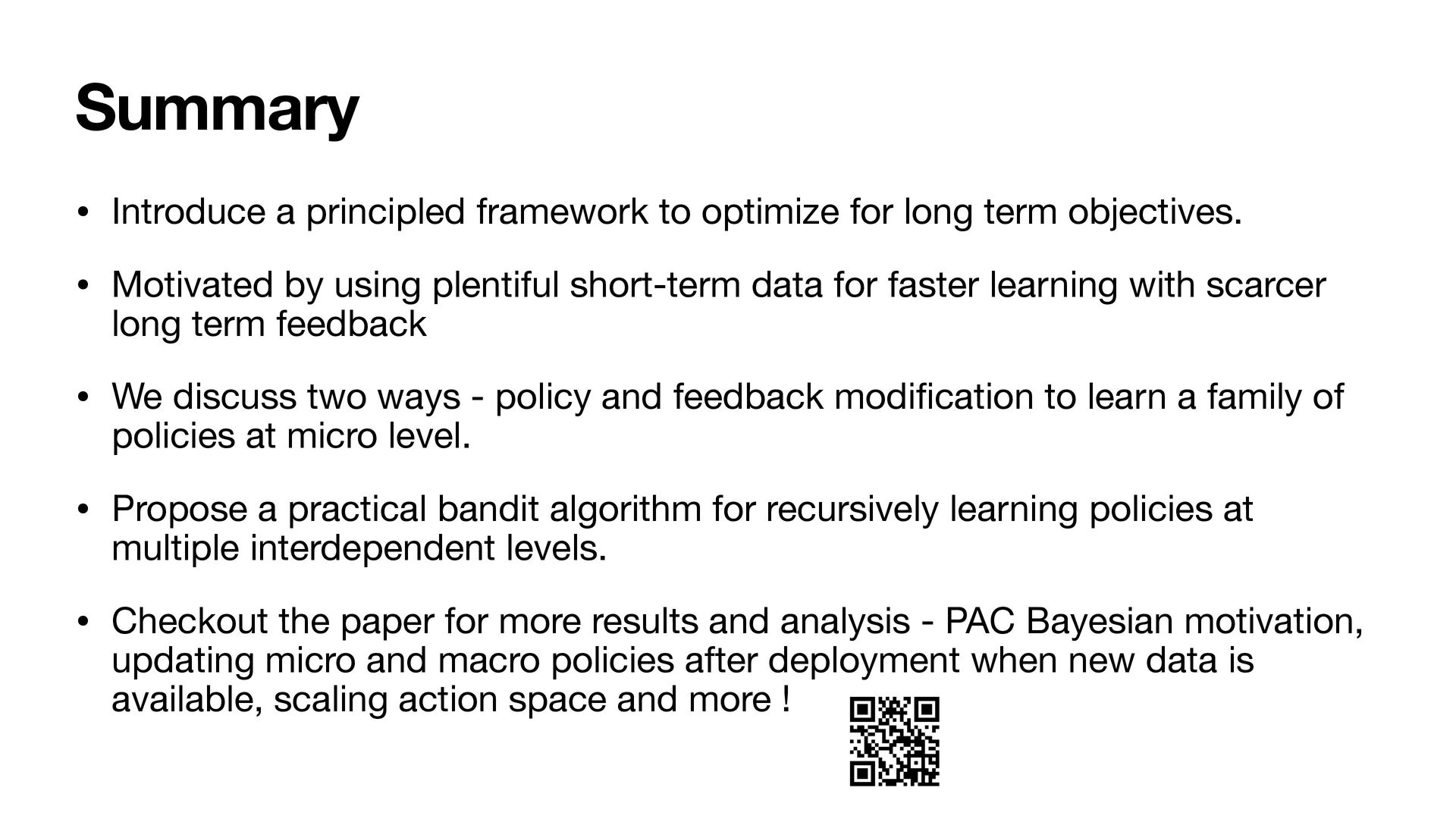 Summary

• Introduce a principled framework to optimize for long term objectives.

• Motivated by using plentiful short-term data for faster learning with scarcer long term feedback

• We discuss two ways - policy and feedback modification to learn a family of policies at micro level.

• Propose a practical bandit algorithm for recursively learning policies at multiple interdependent levels.

• Checkout the paper for more results and analysis - PAC Bayesian motivation, updating micro and macro policies after deployment when new data is available, scaling action space and more !